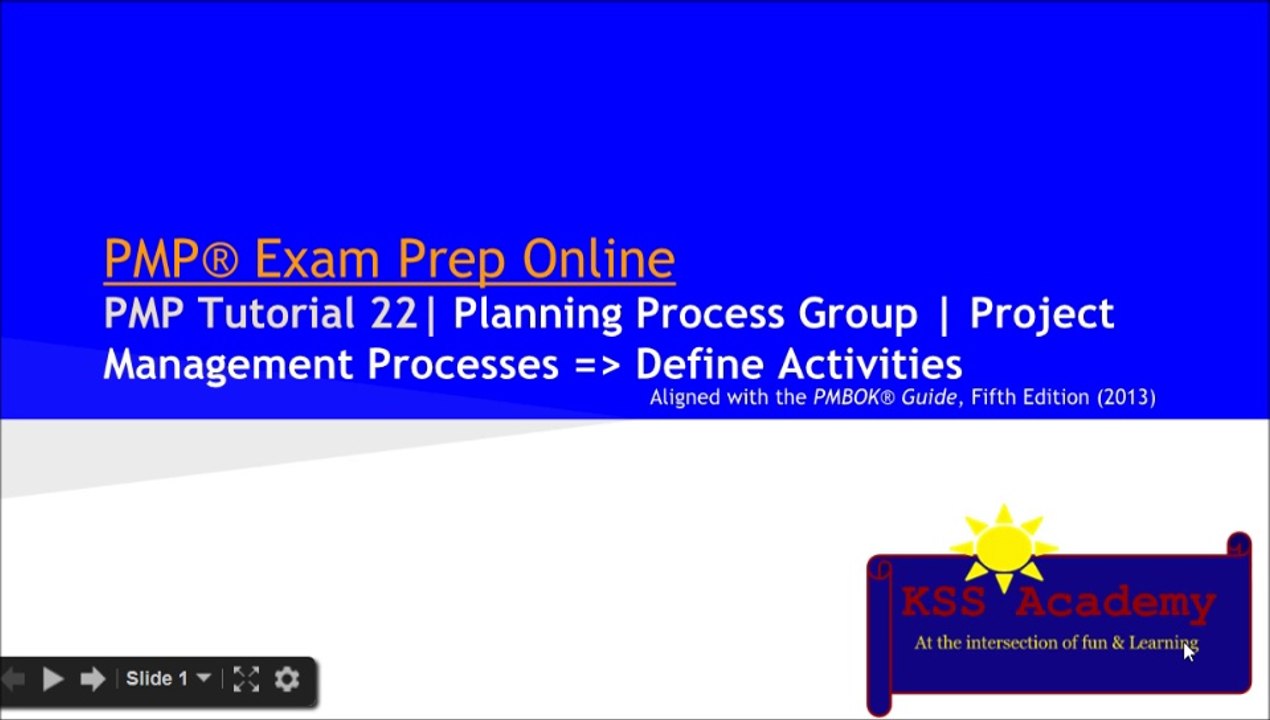 PMP® Exam Prep Online

PMP Tutorial 22| Planning Process Group | Project Management Processes => Define Activities

Aligned with the PMBOK® Guide, Fifth Edition (2013)

KSS Academy

At the intersection of fun & Learning

Slide 1